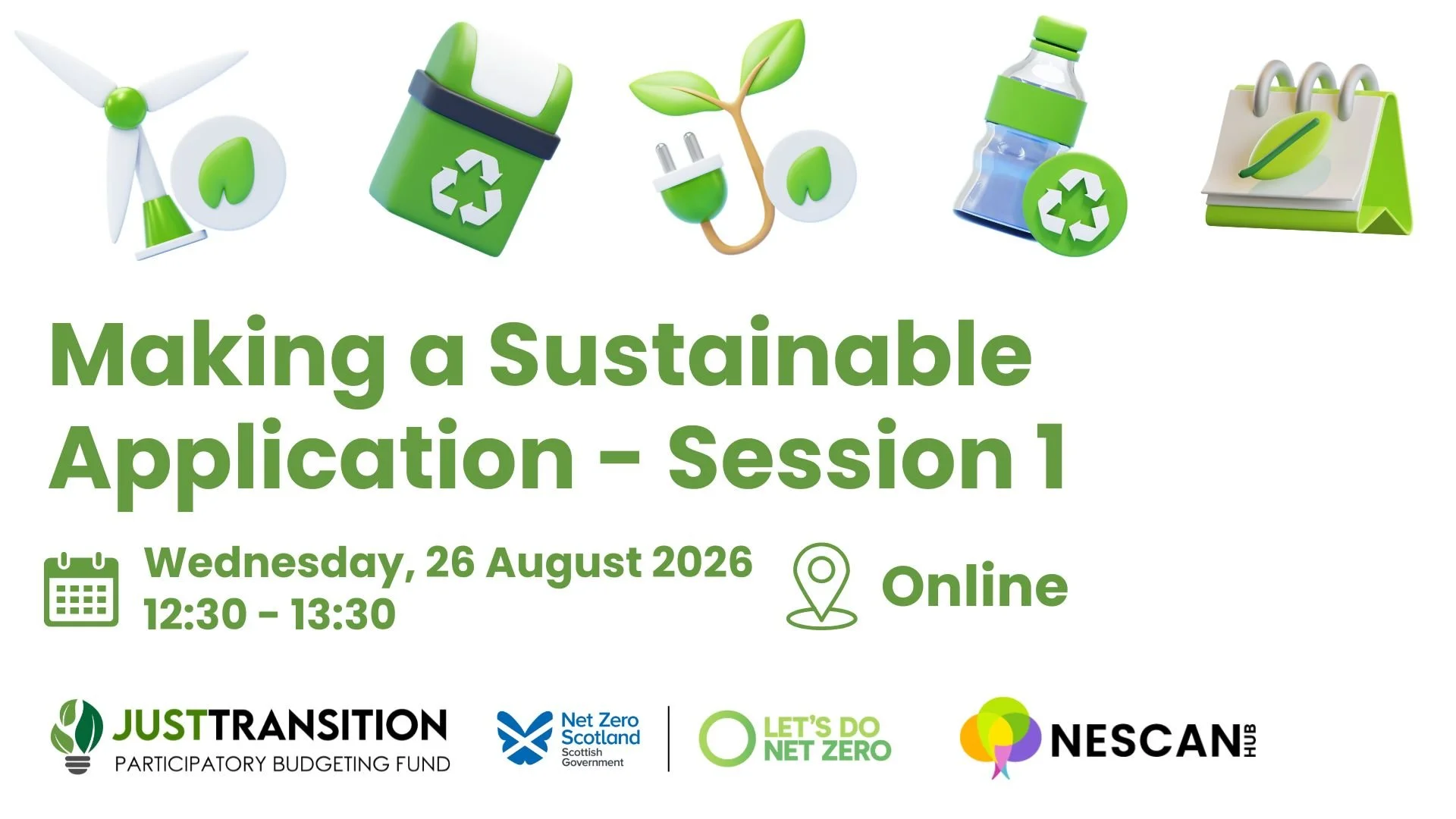 Making a Sustainable Application - Session 1

Wednesday, 26 August 2026
12:30 - 13:30

Online

JUSTTRANSITION
PARTICIPATORY BUDGETING FUND

Net Zero Scotland
Scottish Government

LET'S DO NET ZERO

NESCAN HUB